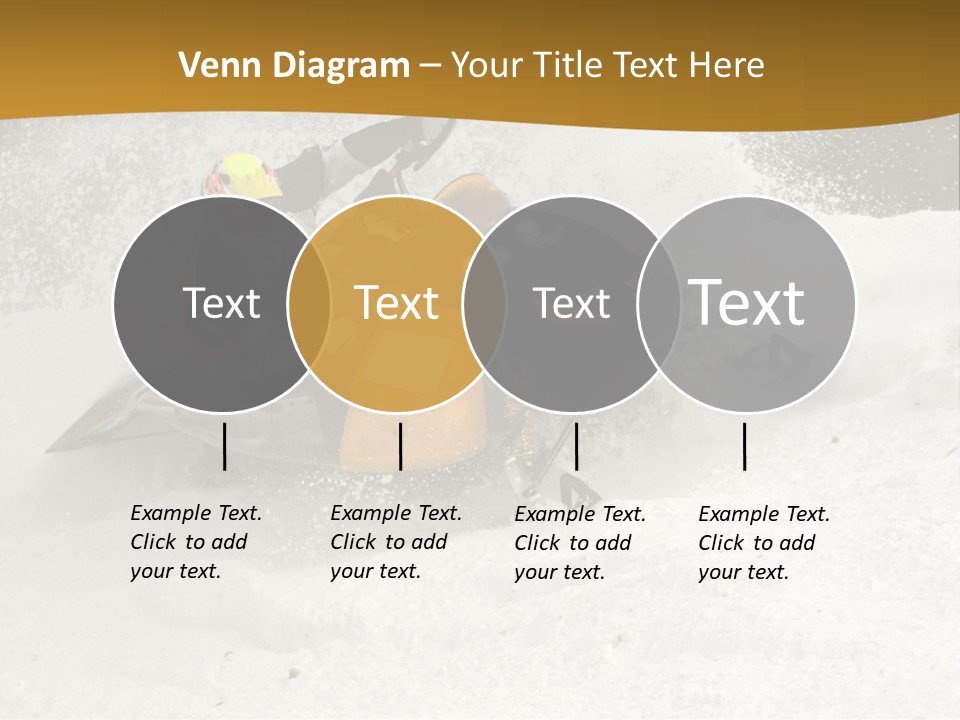 Venn Diagram – Your Title Text Here

Text

Text

Text

Text

Example Text. Click to add your text.

Example Text. Click to add your text.

Example Text. Click to add your text.

Example Text. Click to add your text.